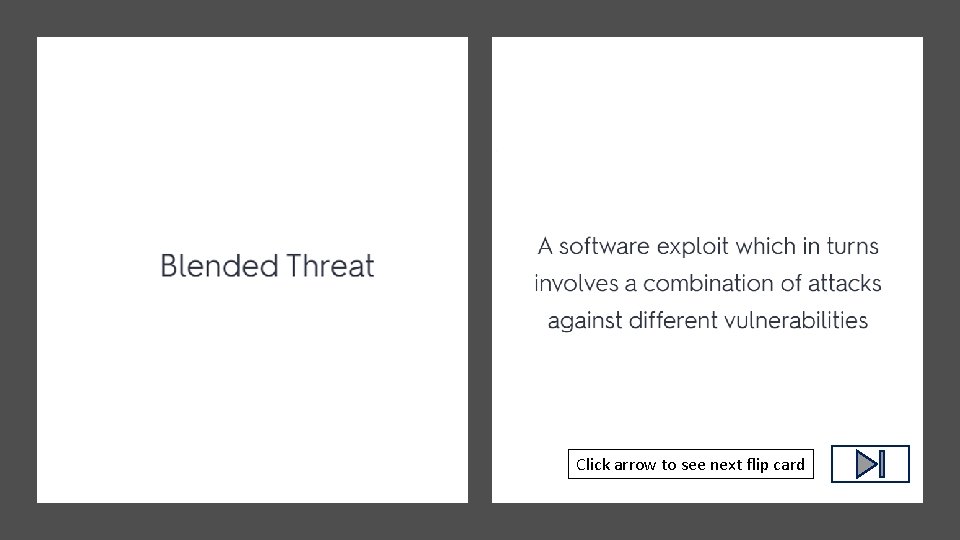 Blended Threat

A software exploit which in turns involves a combination of attacks against different vulnerabilities

Click arrow to see next flip card